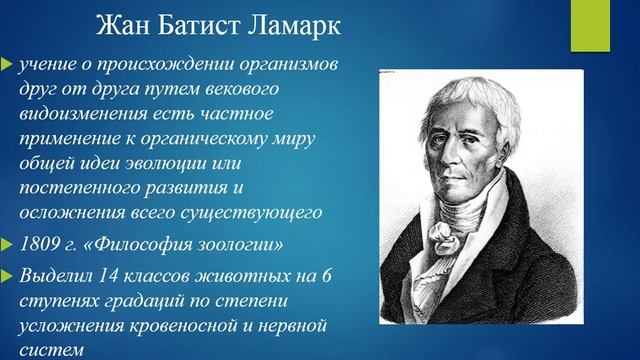 Жан Батист Ламарк

учение о происхождении организмов друг от друга путем векового видоизменения есть частное применение к органическому миру общей идеи эволюции или постепенного развития и осложнения всего существующего

1809 г. «Философия зоологии»

Выделил 14 классов животных на 6 ступенях градаций по степени усложнения кровеносной и нервной систем